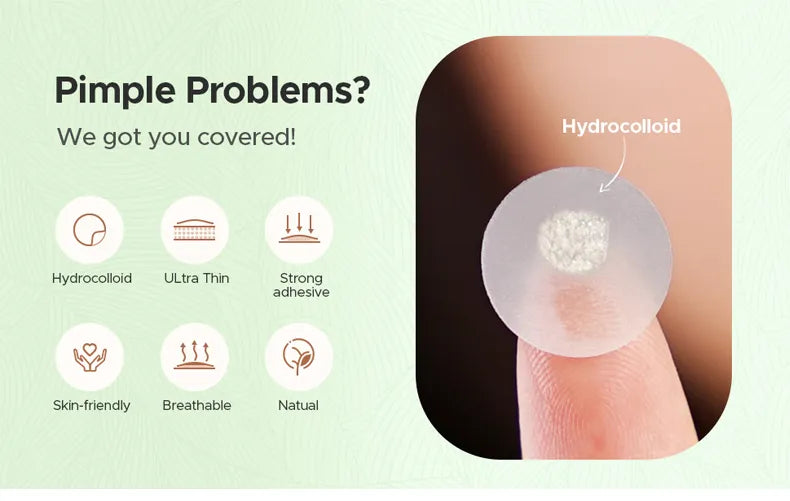 Pimple Problems?

We got you covered!

Hydrocolloid

ULtra Thin

Strong adhesive

Skin-friendly

Breathable

Natual

Hydrocolloid